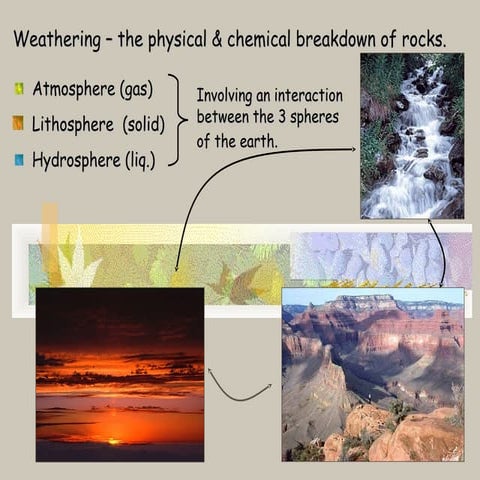 Weathering – the physical & chemical breakdown of rocks.

Atmosphere (gas)
Lithosphere (solid)
Hydrosphere (liq.)

Involving an interaction between the 3 spheres of the earth.